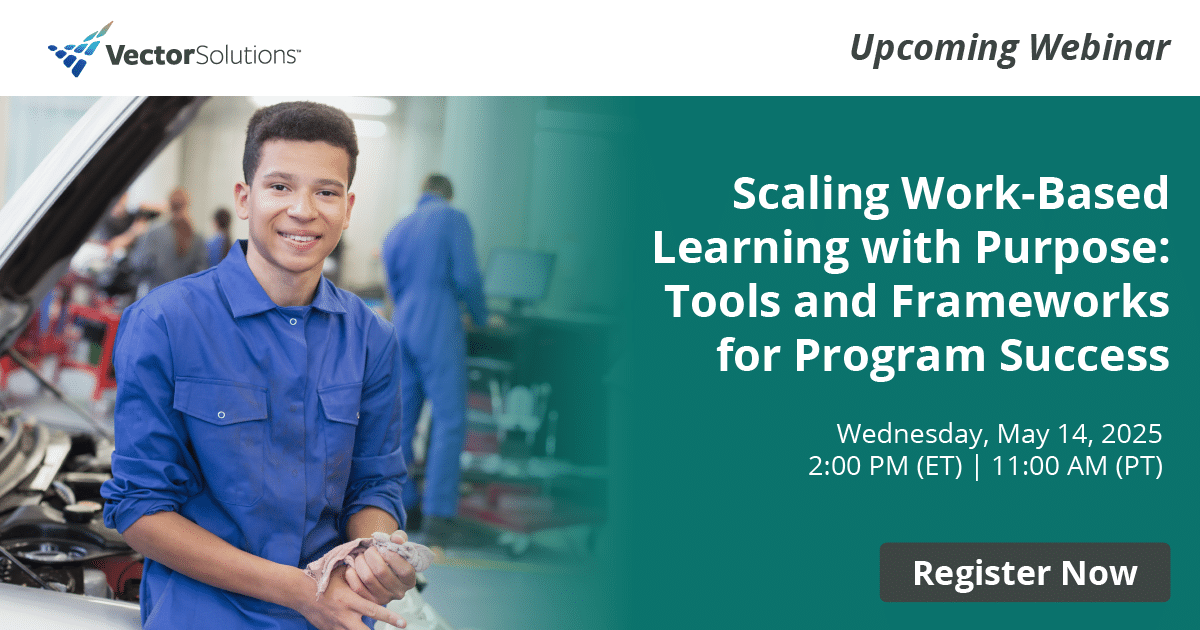 VectorSolutions™

Upcoming Webinar

Scaling Work-Based Learning with Purpose: Tools and Frameworks for Program Success

Wednesday, May 14, 2025
2:00 PM (ET) | 11:00 AM (PT)

Register Now